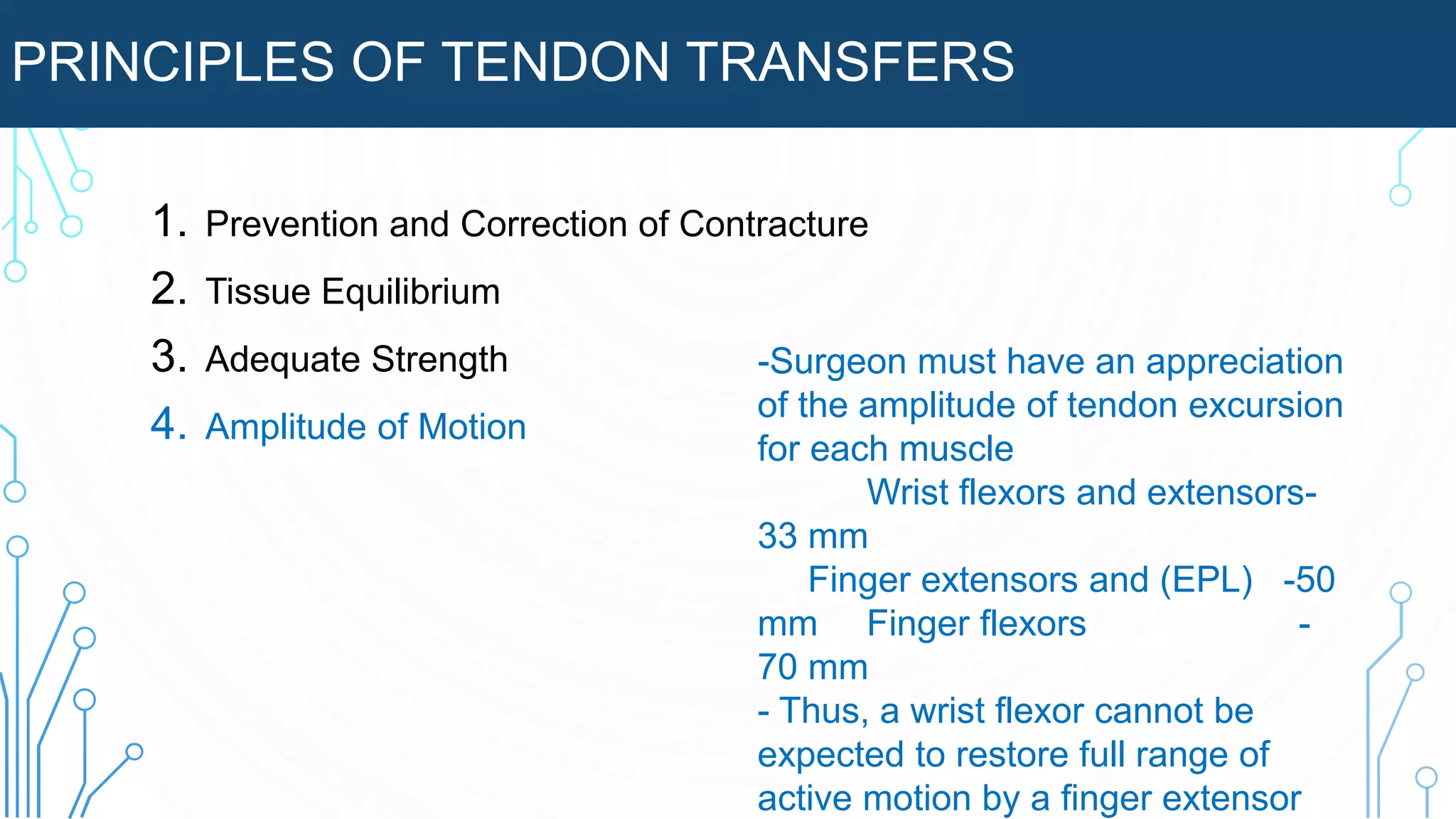 PRINCIPLES OF TENDON TRANSFERS

1. Prevention and Correction of Contracture
2. Tissue Equilibrium
3. Adequate Strength
4. Amplitude of Motion

-Surgeon must have an appreciation of the amplitude of tendon excursion for each muscle
Wrist flexors and extensors- 33 mm
Finger extensors and (EPL) -50 mm Finger flexors - 70 mm
- Thus, a wrist flexor cannot be expected to restore full range of active motion by a finger extensor